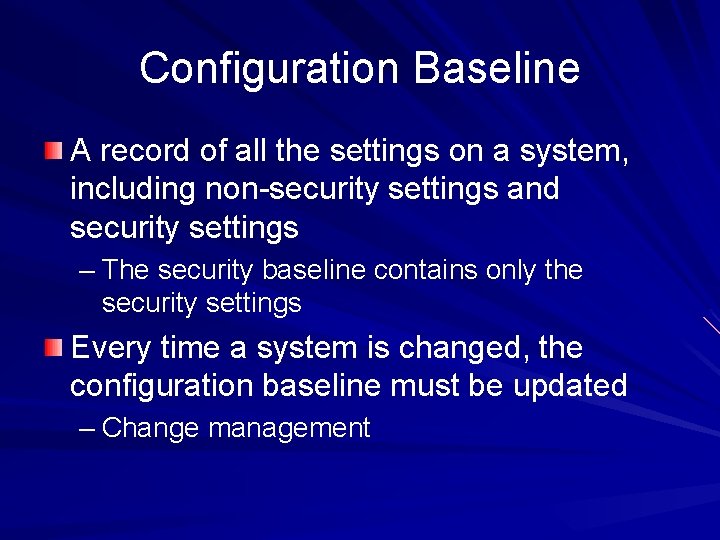 Configuration Baseline

• A record of all the settings on a system, including non-security settings and security settings

– The security baseline contains only the security settings

• Every time a system is changed, the configuration baseline must be updated

– Change management